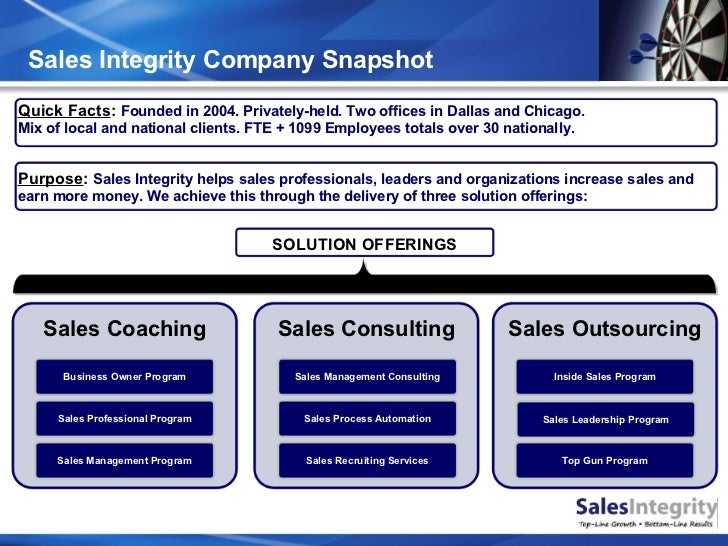 Sales Integrity Company Snapshot

Quick Facts: Founded in 2004. Privately-held. Two offices in Dallas and Chicago. Mix of local and national clients. FTE + 1099 Employees totals over 30 nationally.

Purpose: Sales Integrity helps sales professionals, leaders and organizations increase sales and earn more money. We achieve this through the delivery of three solution offerings:

SOLUTION OFFERINGS

Sales Coaching

Business Owner Program

Sales Professional Program

Sales Management Program

Sales Consulting

Sales Management Consulting

Sales Process Automation

Sales Recruiting Services

Sales Outsourcing

Inside Sales Program

Sales Leadership Program

Top Gun Program

SalesIntegrity
Top-Line Growth • Bottom-Line Results